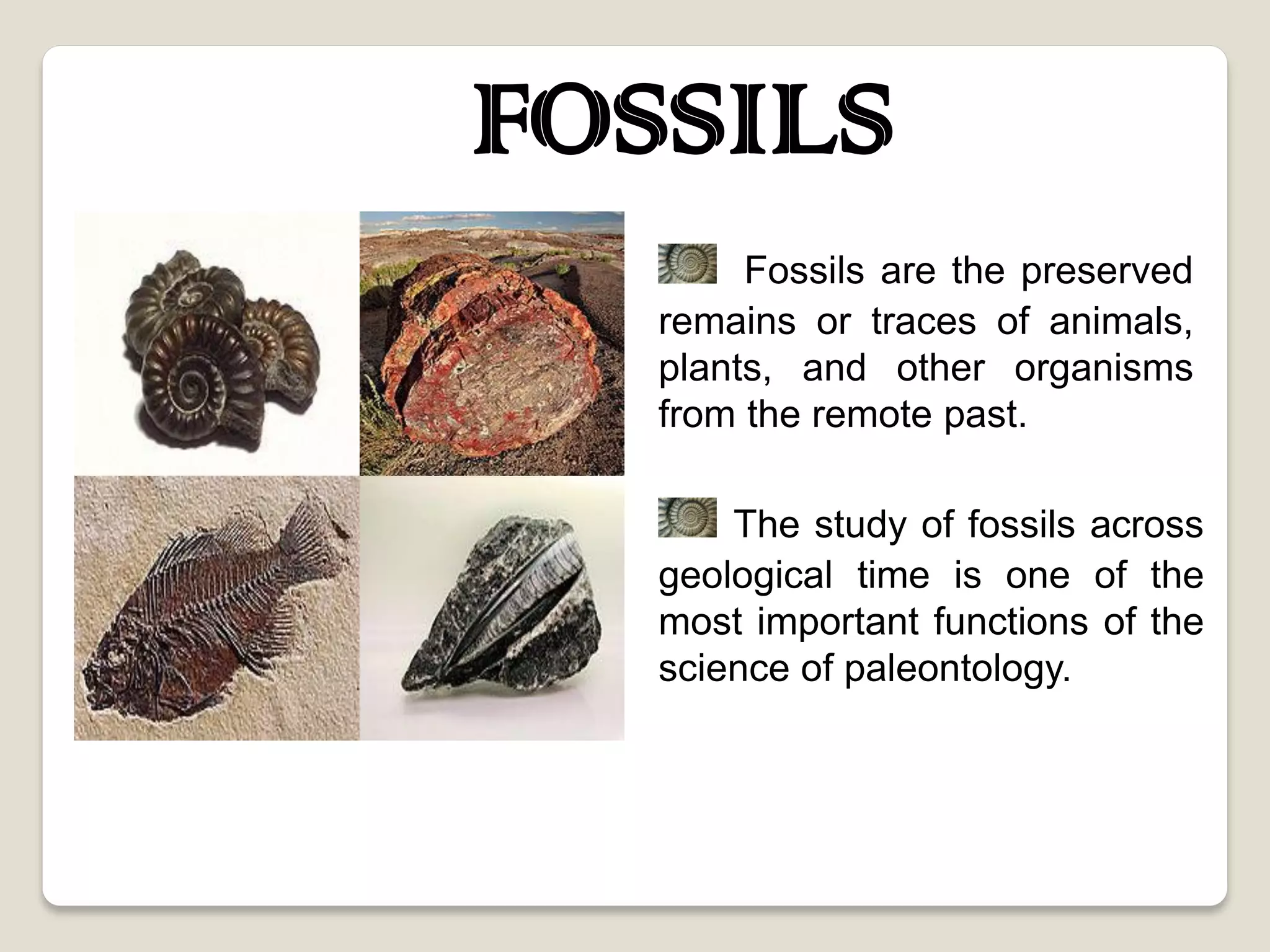 FOSSILS

Fossils are the preserved remains or traces of animals, plants, and other organisms from the remote past.

The study of fossils across geological time is one of the most important functions of the science of paleontology.